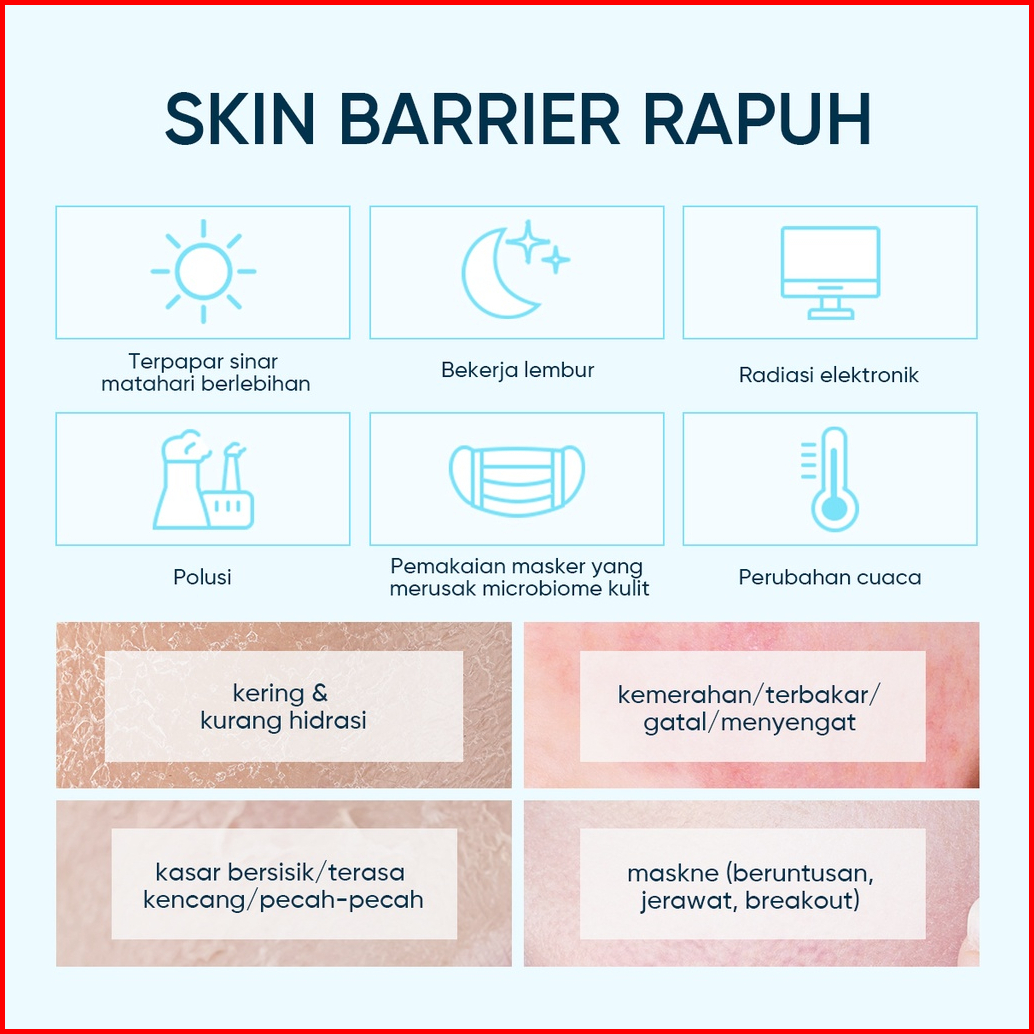 SKIN BARRIER RAPUH

Terpapar sinar matahari berlebihan

Bekerja lembur

Radiasi elektronik

Polusi

Pemakaian masker yang merusak microbiome kulit

Perubahan cuaca

kering & kurang hidrasi

kemerahan/terbakar/ gatal/menyengat

kasar bersisik/terasa kencang/pecah-pecah

maskne (beruntusan, jerawat, breakout)